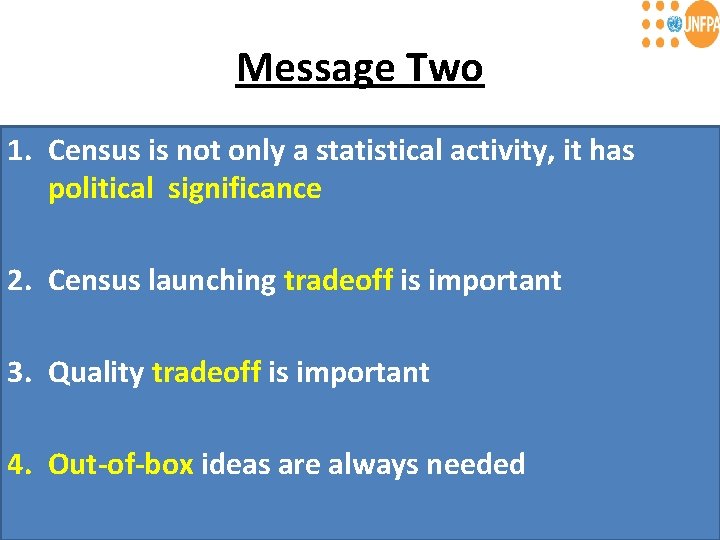 UNFPA

Message Two

1. Census is not only a statistical activity, it has political significance

2. Census launching tradeoff is important

3. Quality tradeoff is important

4. Out-of-box ideas are always needed